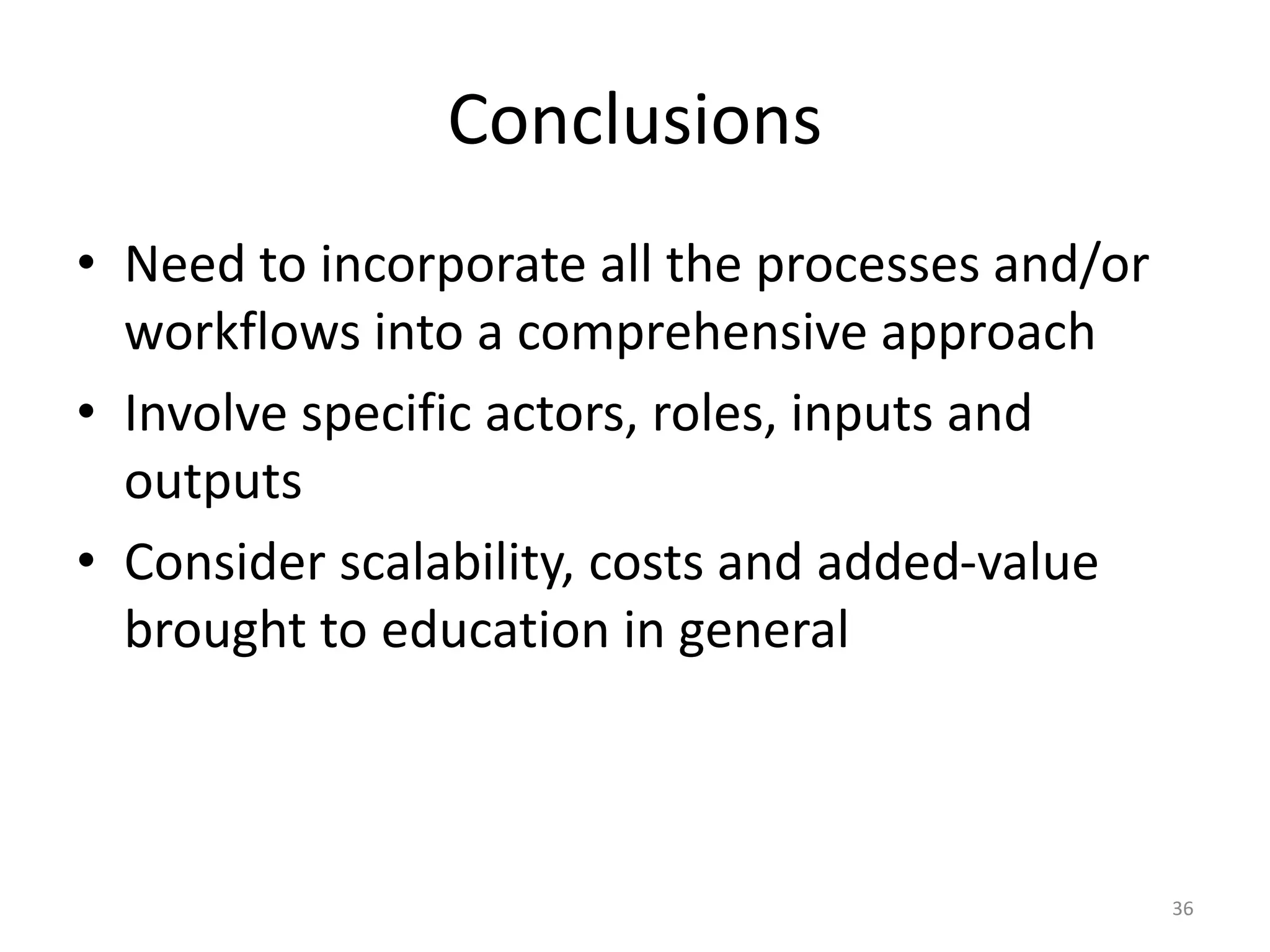 Conclusions

• Need to incorporate all the processes and/or workflows into a comprehensive approach
• Involve specific actors, roles, inputs and outputs
• Consider scalability, costs and added-value brought to education in general

36